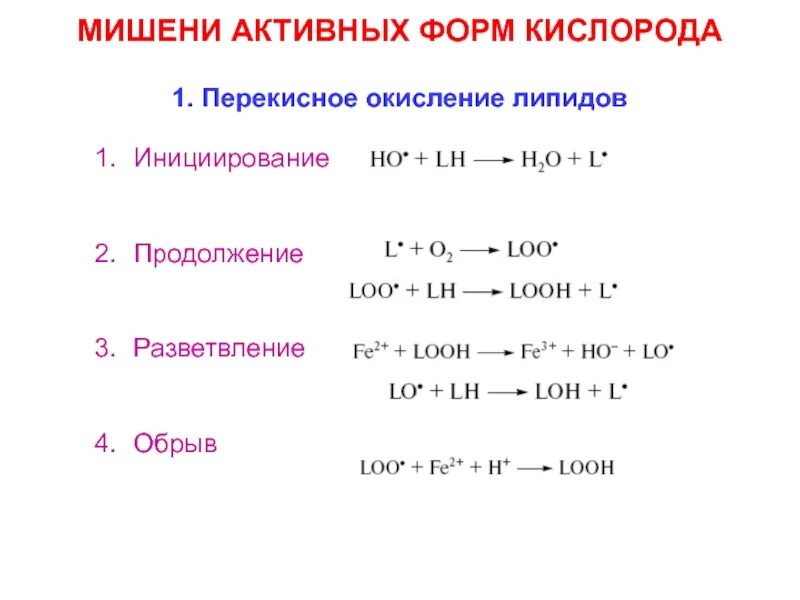 МИШЕНИ АКТИВНЫХ ФОРМ КИСЛОРОДА

1. Перекисное окисление липидов

1. Инициирование $HO^{\bullet} + LH \longrightarrow H_2O + L^{\bullet}$

2. Продолжение $L^{\bullet} + O_2 \longrightarrow LOO^{\bullet}$

$LOO^{\bullet} + LH \longrightarrow LOOH + L^{\bullet}$

3. Разветвление $Fe^{2+} + LOOH \longrightarrow Fe^{3+} + HO^{-} + LO^{\bullet}$

$LO^{\bullet} + LH \longrightarrow LOH + L^{\bullet}$

4. Обрыв

$LOO^{\bullet} + Fe^{2+} + H^{+} \longrightarrow LOOH$